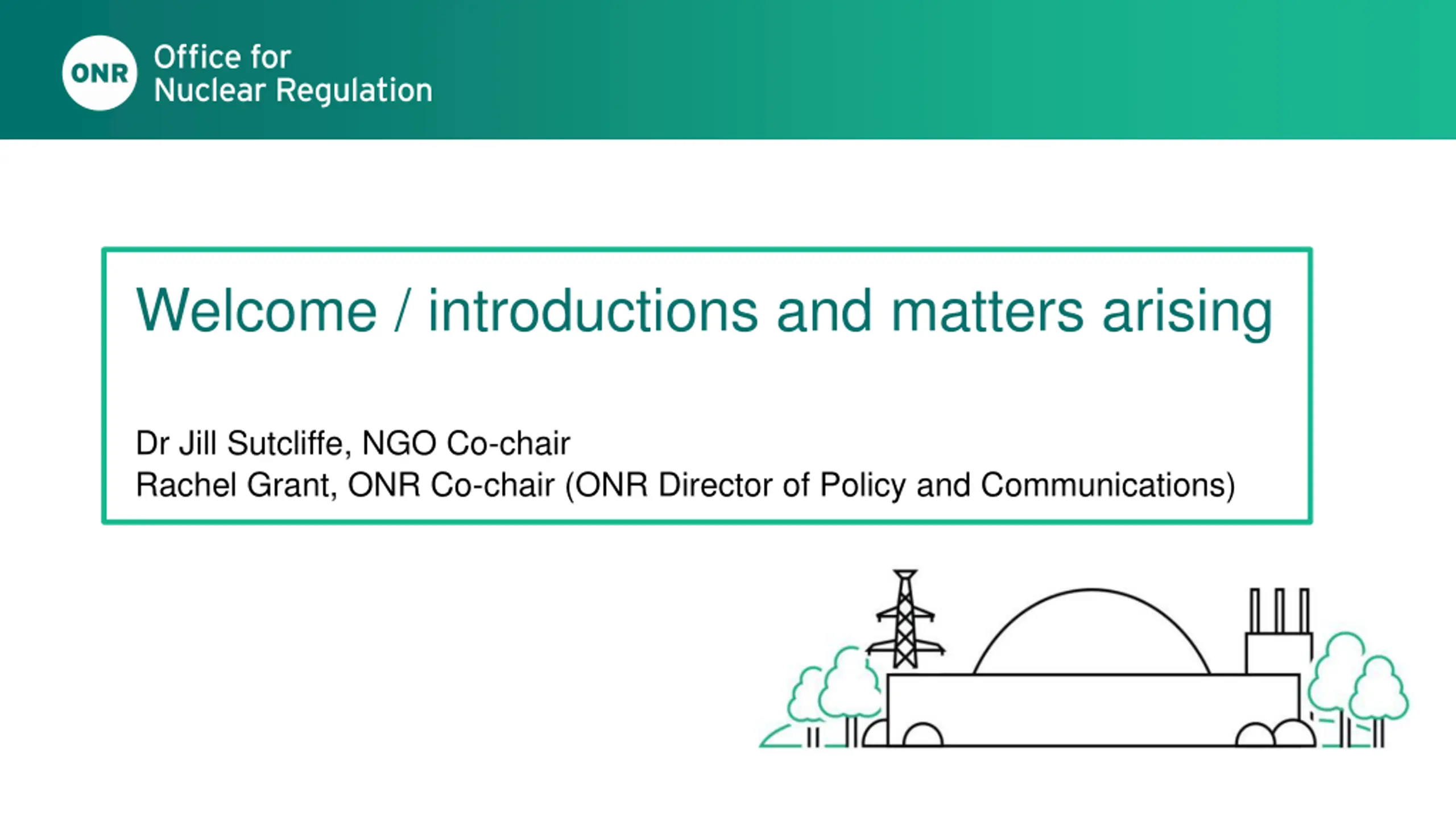 ONR Office for Nuclear Regulation

Welcome / introductions and matters arising

Dr Jill Sutcliffe, NGO Co-chair
Rachel Grant, ONR Co-chair (ONR Director of Policy and Communications)